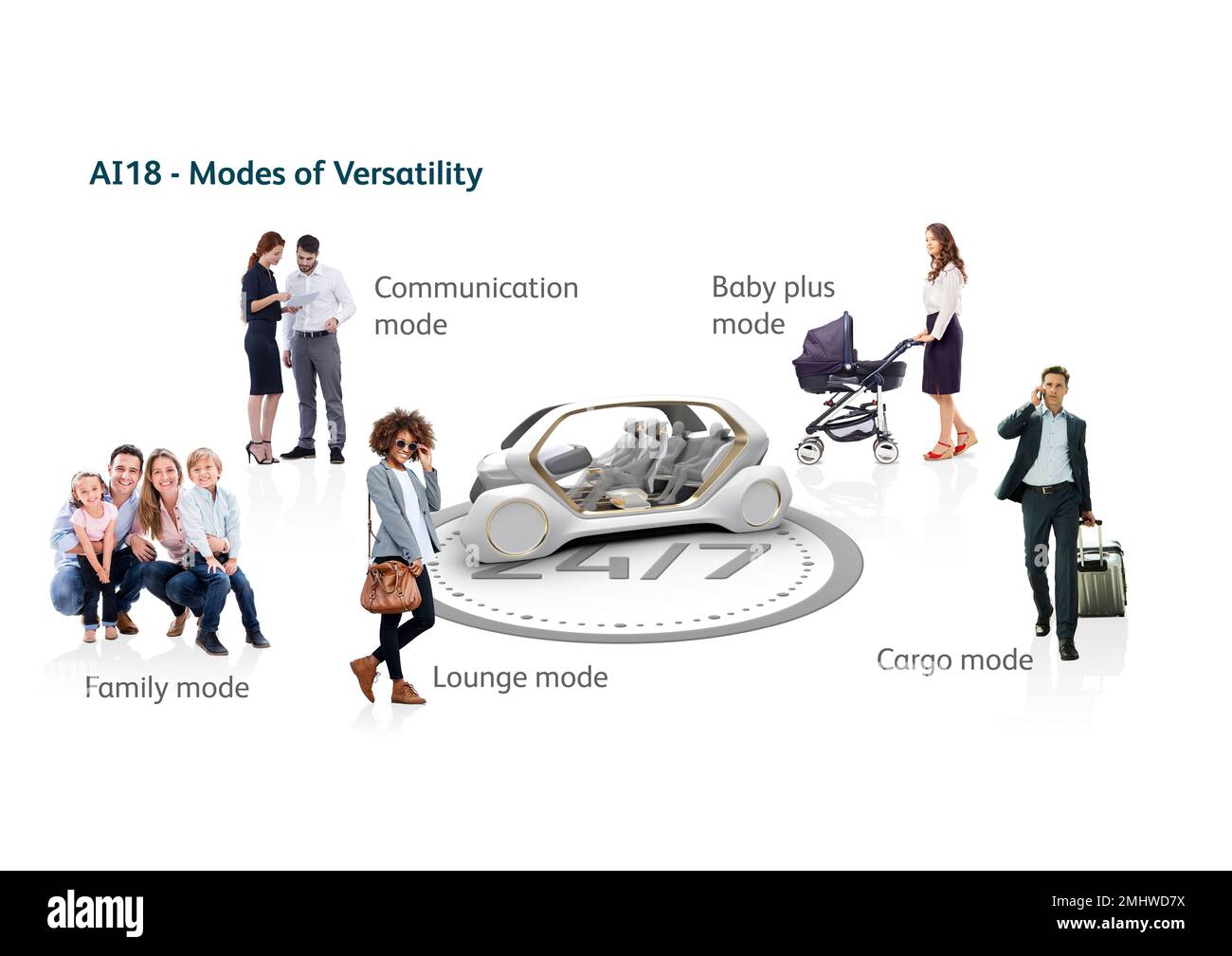 AI18 - Modes of Versatility

Communication mode

Baby plus mode

24/7

Family mode

Lounge mode

Cargo mode

alamy

Image ID: 2MHWD7X
www.alamy.com